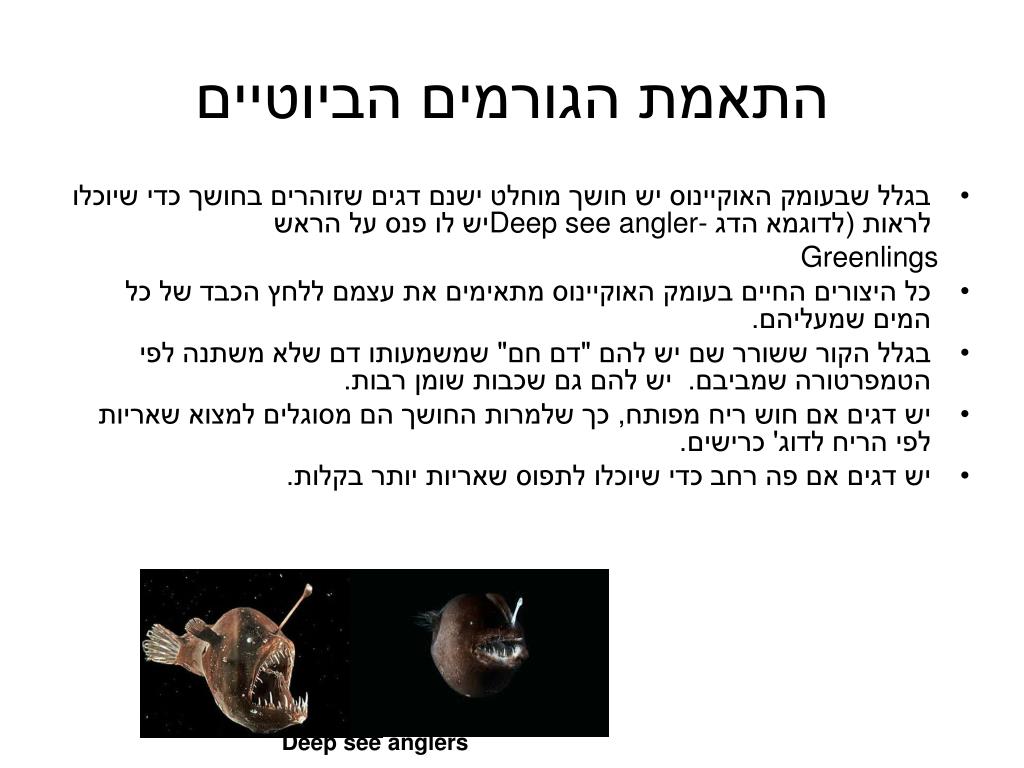 התאמת הגורמים הביוטיים

• בגלל שבעומק האוקיינוס יש חושך מוחלט ישנם דגים שזוהרים בחושך כדי שיוכלו לראות (לדוגמא הדג -Deep see anglerיש לו פנס על הראש

Greenlings

• כל היצורים החיים בעומק האוקיינוס מתאימים את עצמם ללחץ הכבד של כל המים שמעליהם.

• בגלל הקור ששורר שם יש להם "דם חם" שמשמעותו דם שלא משתנה לפי הטמפרטורה שמביבם. יש להם גם שכבות שומן רבות.

• יש דגים אם חוש ריח מפותח, כך שלמרות החושך הם מסוגלים למצוא שאריות לפי הריח לדוג' כרישים.

• יש דגים אם פה רחב כדי שיוכלו לתפוס שאריות יותר בקלות.

Deep see anglers